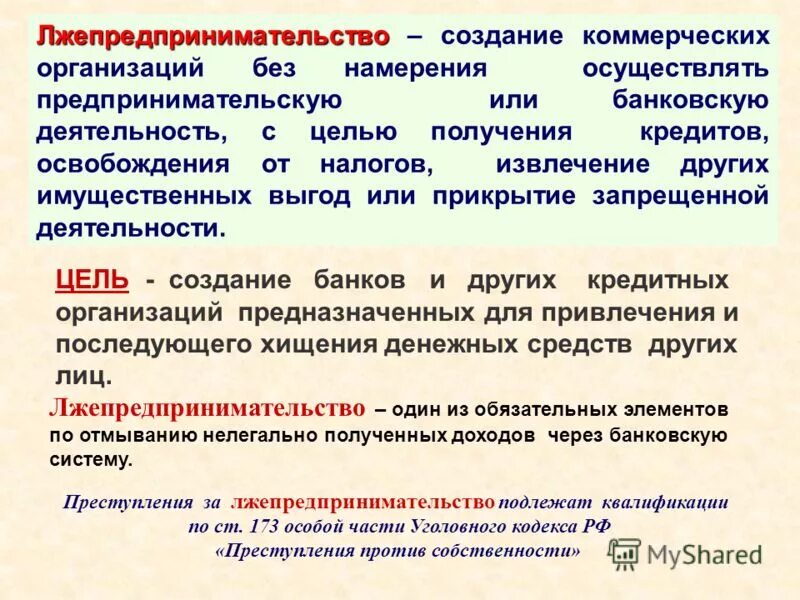 Лжепредпринимательство – создание коммерческих организаций без намерения осуществлять предпринимательскую или банковскую деятельность, с целью получения кредитов, освобождения от налогов, извлечение других имущественных выгод или прикрытие запрещенной деятельности.

ЦЕЛЬ - создание банков и других кредитных организаций предназначенных для привлечения и последующего хищения денежных средств других лиц.

Лжепредпринимательство – один из обязательных элементов по отмыванию нелегально полученных доходов через банковскую систему.

Преступления за лжепредпринимательство подлежат квалификации по ст. 173 особой части Уголовного кодекса РФ «Преступления против собственности»

MyShared